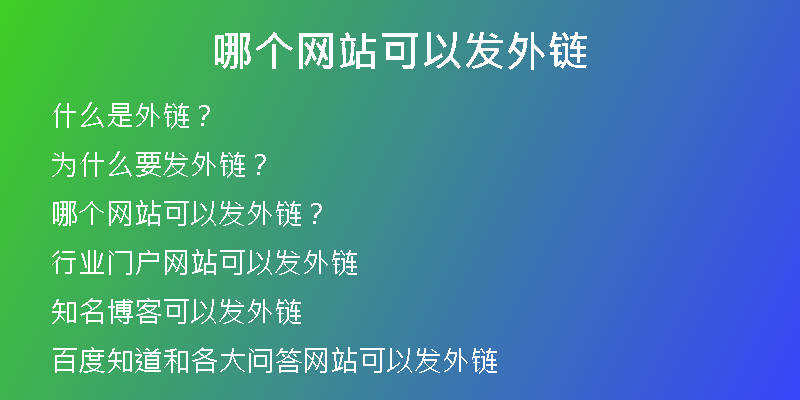 哪个网站可以发外链

什么是外链？

为什么要发外链？

哪个网站可以发外链？

行业门户网站可以发外链

知名博客可以发外链

百度知道和各大问答网站可以发外链